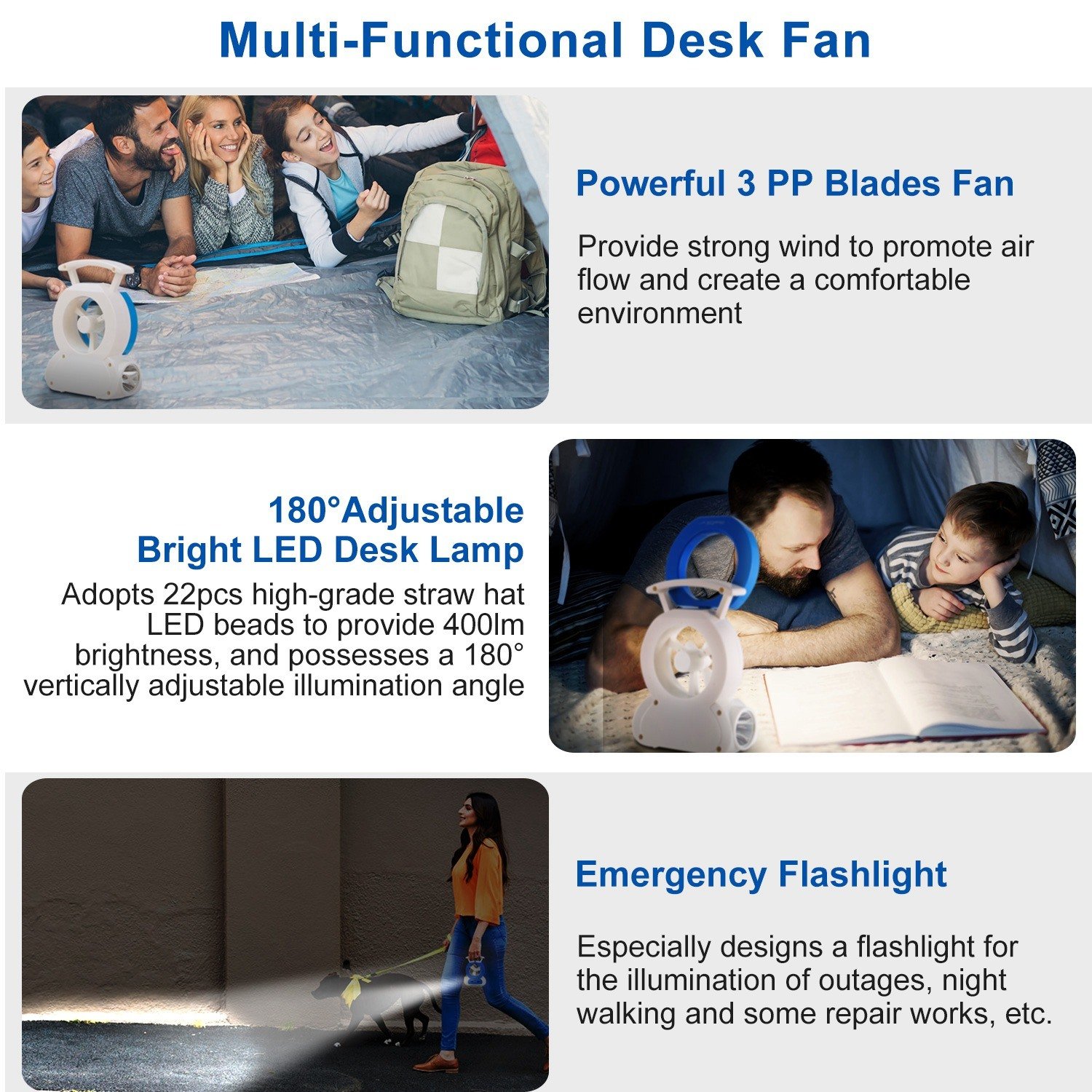 Multi-Functional Desk Fan

Powerful 3 PP Blades Fan

Provide strong wind to promote air flow and create a comfortable environment

180°Adjustable Bright LED Desk Lamp

Adopts 22pcs high-grade straw hat LED beads to provide 400lm brightness, and possesses a 180° vertically adjustable illumination angle

Emergency Flashlight

Especially designs a flashlight for the illumination of outages, night walking and some repair works, etc.